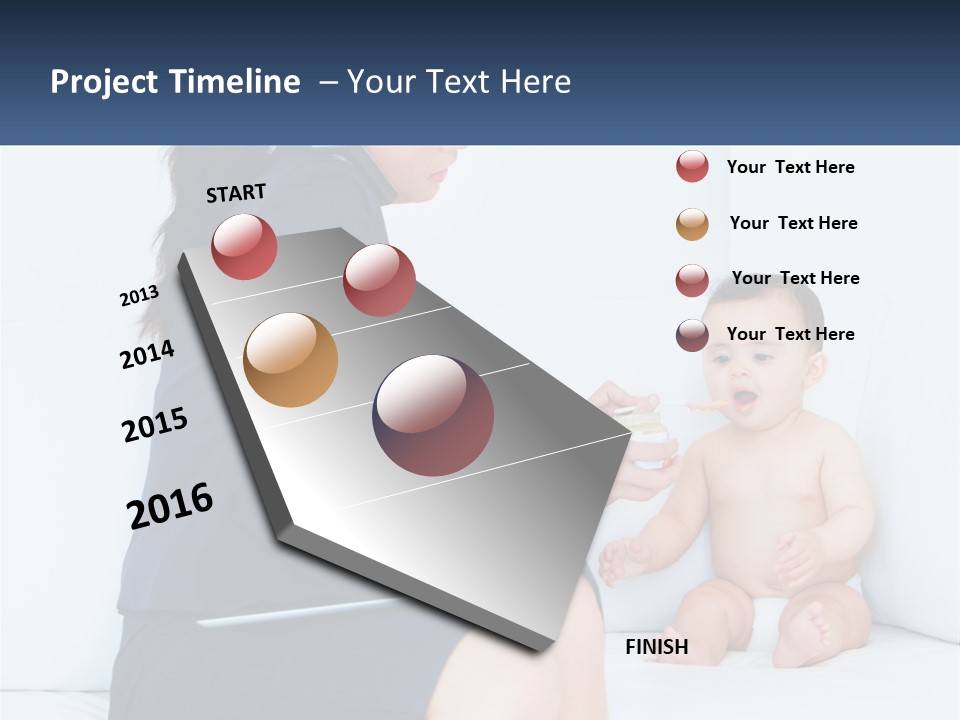 Project Timeline – Your Text Here

START

2013

2014

2015

2016

Your Text Here

Your Text Here

Your Text Here

Your Text Here

FINISH